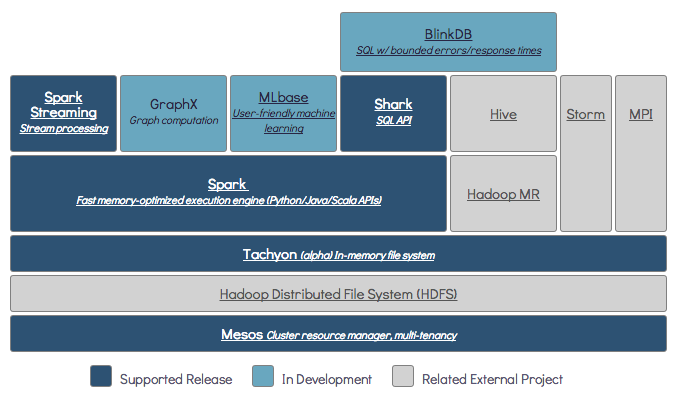 BlinkDB
SQL w/ bounded errors/response times

Spark Streaming
Stream processing

GraphX
Graph computation

MLbase
User-friendly machine learning

Shark
SQL API

Hive

Storm

MPI

Spark
Fast memory-optimized execution engine (Python/Java/Scala APIs)

Hadoop MR

Tachyon (alpha) In-memory file system

Hadoop Distributed File System (HDFS)

Mesos Cluster resource manager, multi-tenancy

Supported Release
In Development
Related External Project